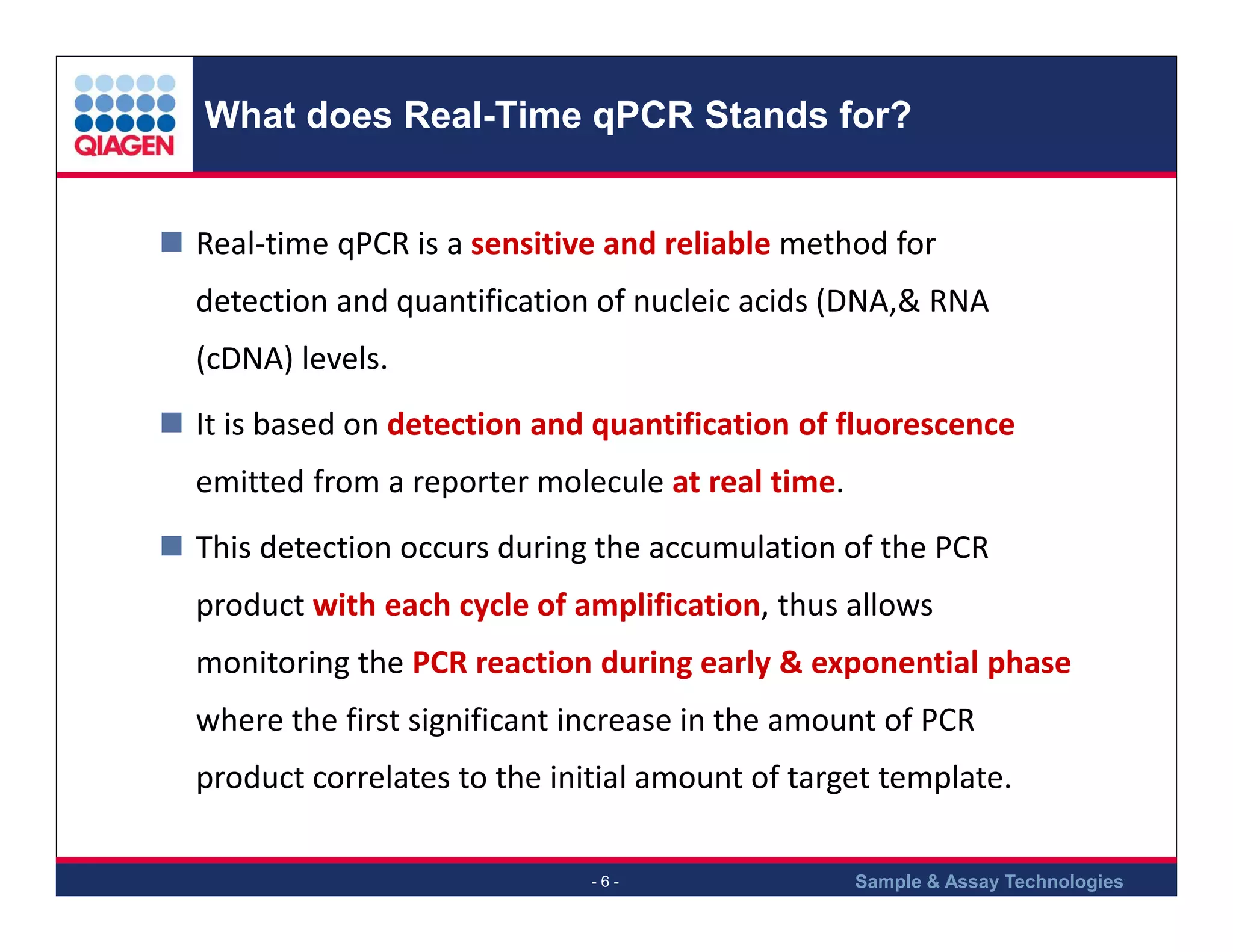 QIAGEN

What does Real-Time qPCR Stands for?

Real-time qPCR is a sensitive and reliable method for detection and quantification of nucleic acids (DNA,& RNA (cDNA) levels.

It is based on detection and quantification of fluorescence emitted from a reporter molecule at real time.

This detection occurs during the accumulation of the PCR product with each cycle of amplification, thus allows monitoring the PCR reaction during early & exponential phase where the first significant increase in the amount of PCR product correlates to the initial amount of target template.

- 6 -

Sample & Assay Technologies